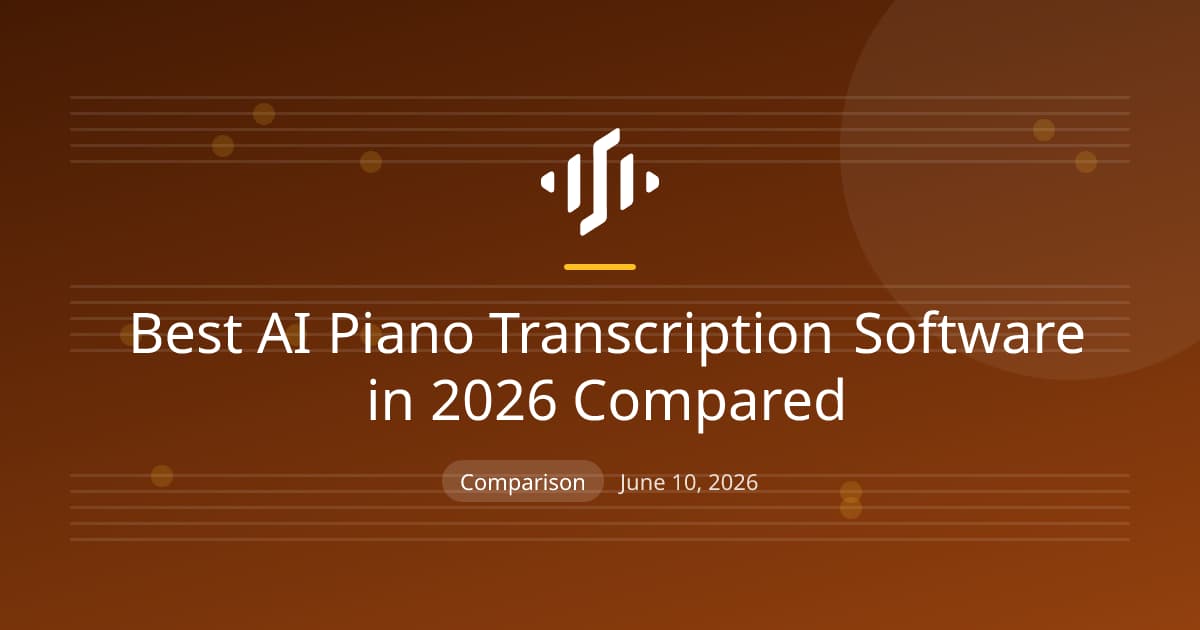 Best AI Piano Transcription Software in 2026 Compared

Comparison June 10, 2026